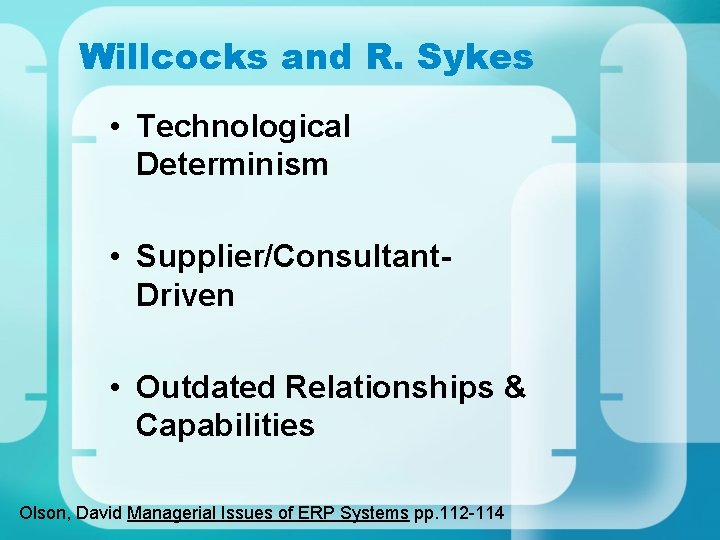 Willcocks and R. Sykes

• Technological Determinism

• Supplier/Consultant-Driven

• Outdated Relationships & Capabilities

Olson, David Managerial Issues of ERP Systems pp.112-114